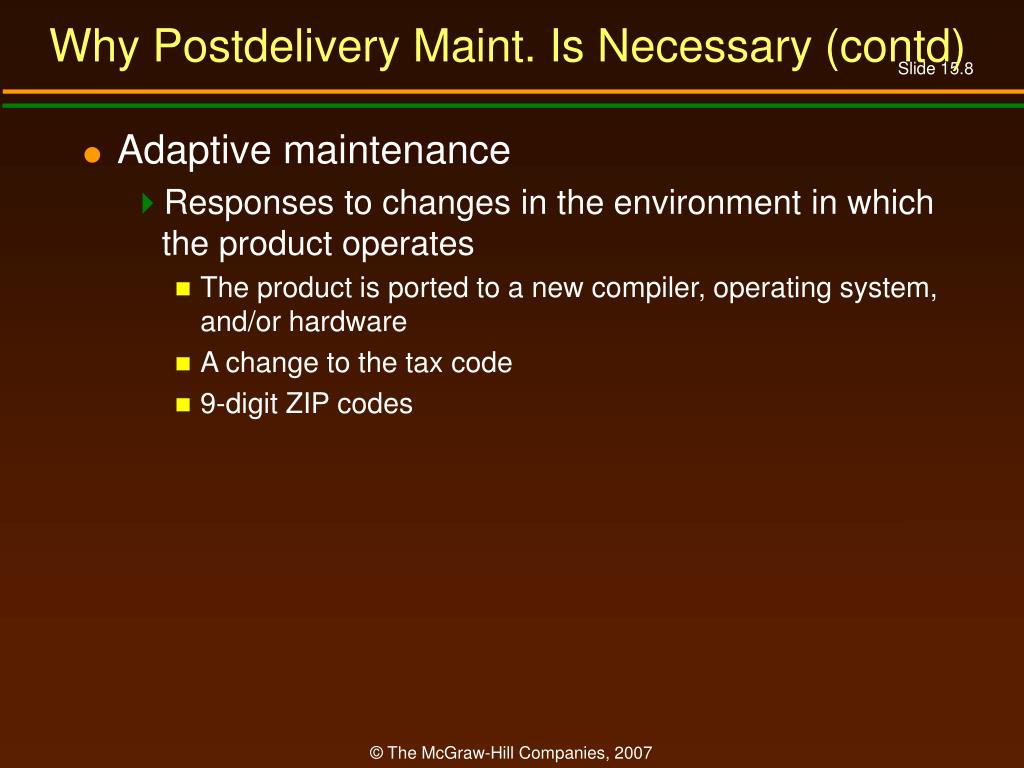 Why Postdelivery Maint. Is Necessary (contd)

Slide 15.8

Adaptive maintenance

Responses to changes in the environment in which the product operates

The product is ported to a new compiler, operating system, and/or hardware

A change to the tax code

9-digit ZIP codes

© The McGraw-Hill Companies, 2007